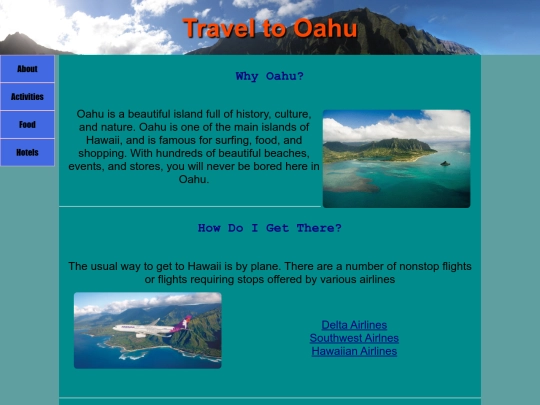 Travel to Oahu

About
Activities
Food
Hotels

Why Oahu?

Oahu is a beautiful island full of history, culture, and nature. Oahu is one of the main islands of Hawaii, and is famous for surfing, food, and shopping. With hundreds of beautiful beaches, events, and stores, you will never be bored here in Oahu.

How Do I Get There?

The usual way to get to Hawaii is by plane. There are a number of nonstop flights or flights requiring stops offered by various airlines

Delta Airlines
Southwest Airlnes
Hawaiian Airlines